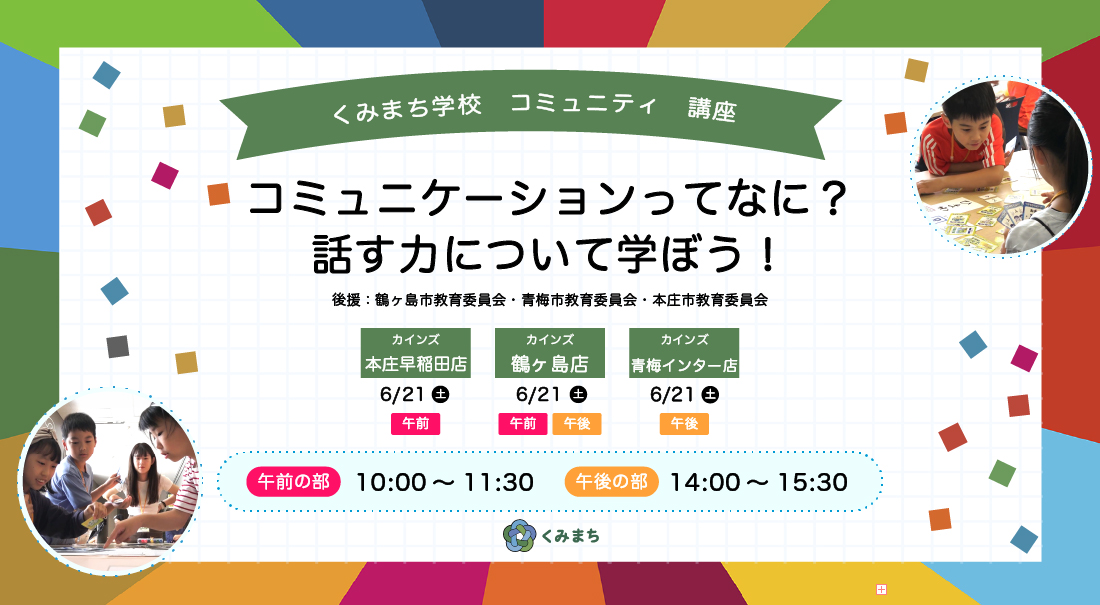 くみまち学校　コミュニティ　講座

コミュニケーションってなに？
話す力について学ぼう！

後援：鶴ヶ島市教育委員会・青梅市教育委員会・本庄市教育委員会

カインズ
本庄早稲田店
6/21 土
午前

カインズ
鶴ヶ島店
6/21 土
午前　午後

カインズ
青梅インター店
6/21 土
午後

午前の部　10:00 〜 11:30　午後の部　14:00 〜 15:30

くみまち